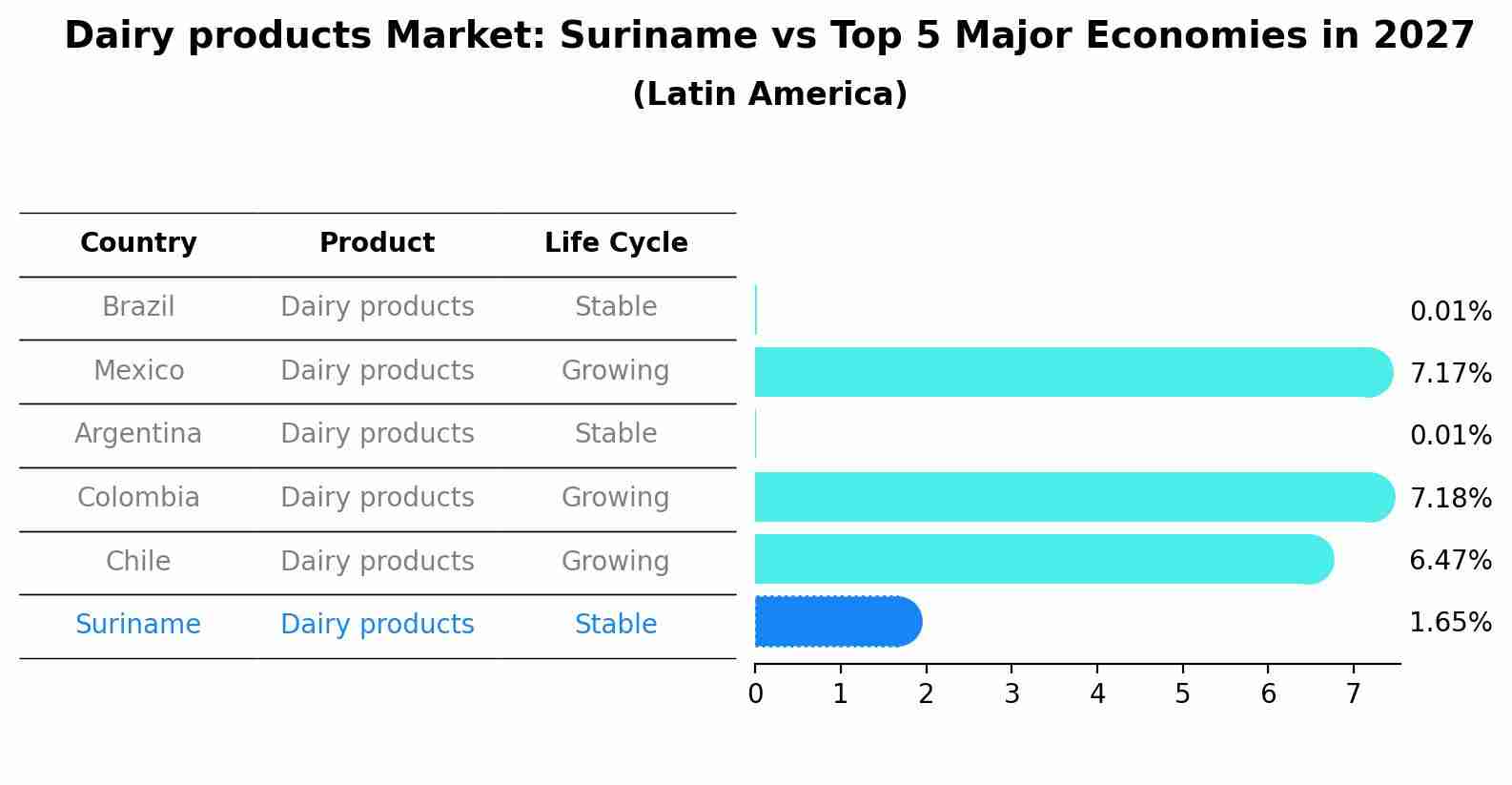 Dairy products Market: Suriname vs Top 5 Major Economies in 2027
(Latin America)

| Country | Product | Life Cycle |
|---|---|---|
| Brazil | Dairy products | Stable |
| Mexico | Dairy products | Growing |
| Argentina | Dairy products | Stable |
| Colombia | Dairy products | Growing |
| Chile | Dairy products | Growing |
| Suriname | Dairy products | Stable |

0.01%
7.17%
0.01%
7.18%
6.47%
1.65%

0 1 2 3 4 5 6 7